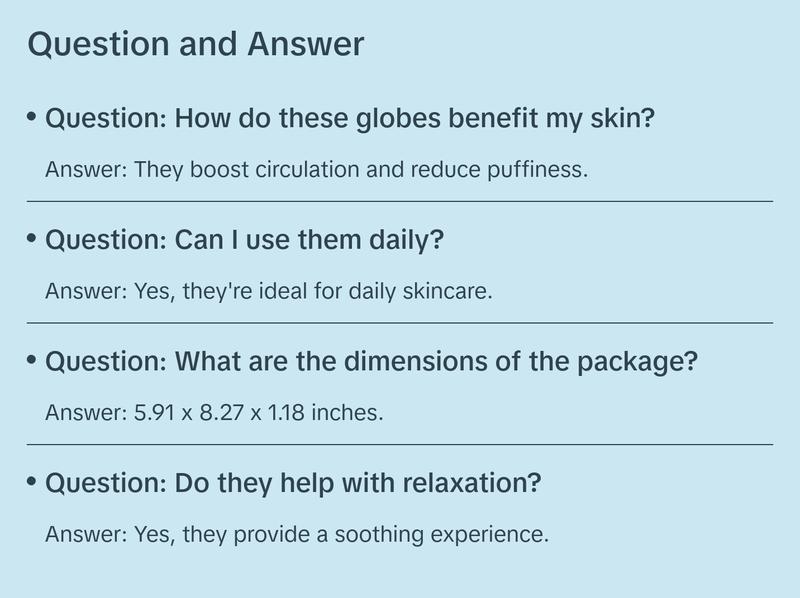 Question and Answer

• Question: How do these globes benefit my skin?

Answer: They boost circulation and reduce puffiness.

• Question: Can I use them daily?

Answer: Yes, they're ideal for daily skincare.

• Question: What are the dimensions of the package?

Answer: 5.91 x 8.27 x 1.18 inches.

• Question: Do they help with relaxation?

Answer: Yes, they provide a soothing experience.